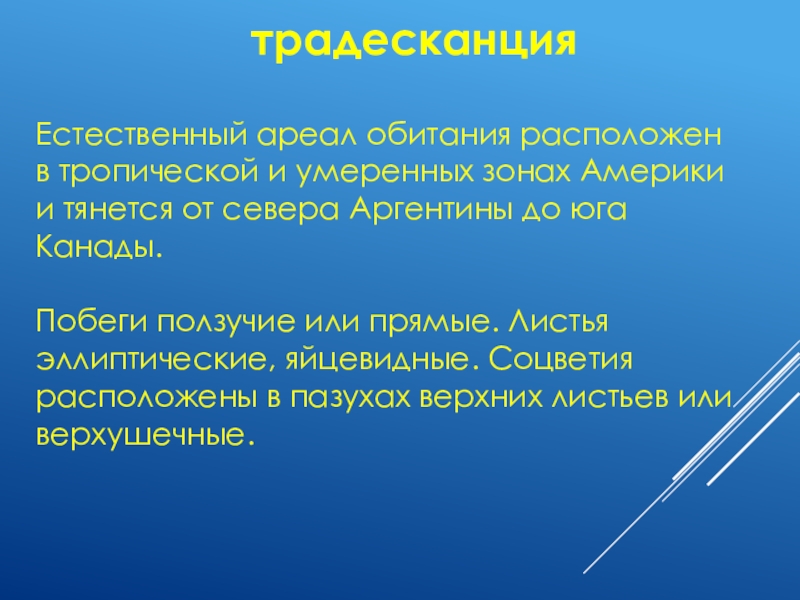 традесканция

Естественный ареал обитания расположен в тропической и умеренных зонах Америки и тянется от севера Аргентины до юга Канады.

Побеги ползучие или прямые. Листья эллиптические, яйцевидные. Соцветия расположены в пазухах верхних листьев или верхушечные.